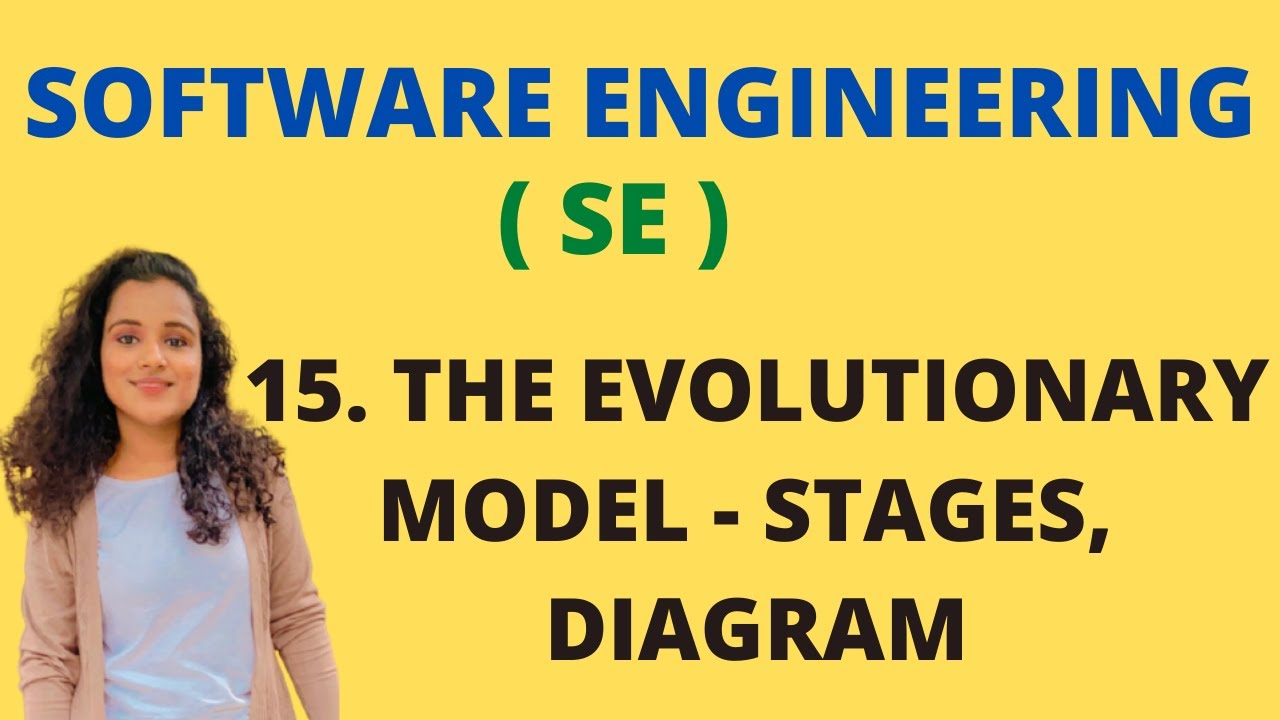 SOFTWARE ENGINEERING
( SE )

15. THE EVOLUTIONARY MODEL - STAGES, DIAGRAM